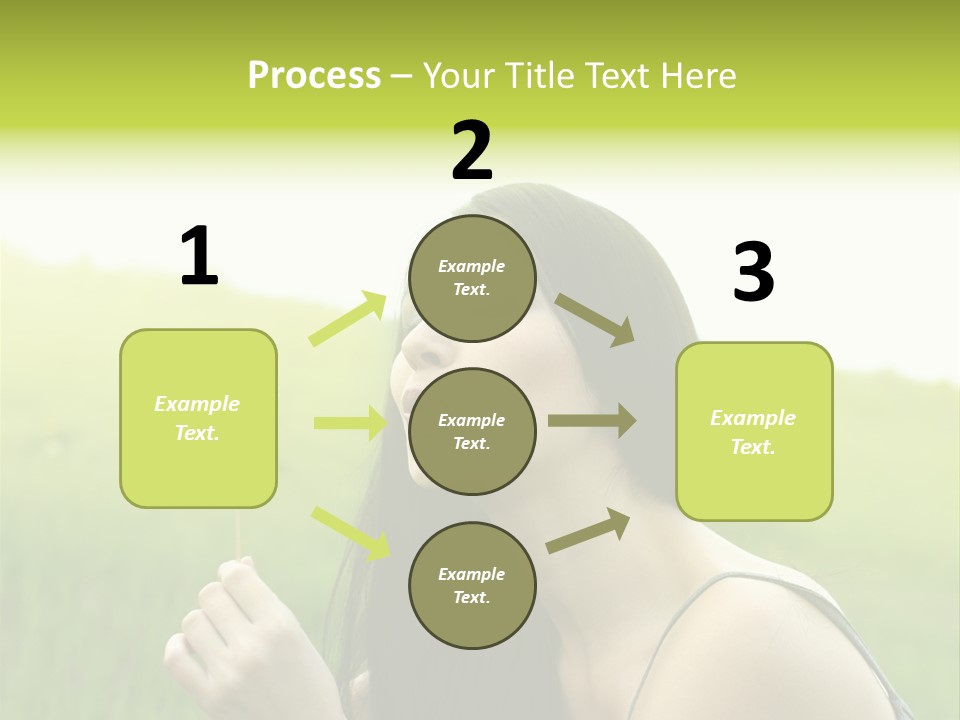 Process – Your Title Text Here

1

Example Text.

2

Example Text.

Example Text.

Example Text.

3

Example Text.